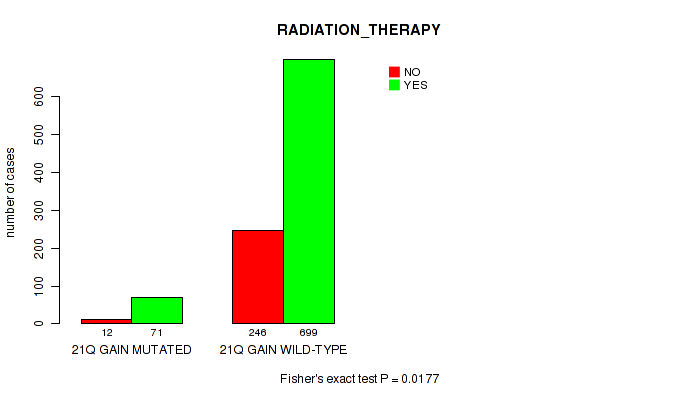 RADIATION_THERAPY

NO
YES

number of cases

0
100
200
300
400
500
600

12
71
246
699

21Q GAIN MUTATED
21Q GAIN WILD-TYPE

Fisher's exact test P = 0.0177